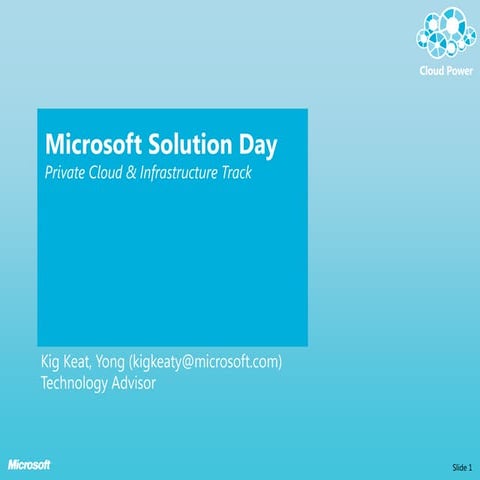 Cloud Power

Microsoft Solution Day
Private Cloud & Infrastructure Track

Kig Keat, Yong (kigkeaty@microsoft.com)
Technology Advisor

Microsoft

Slide 1